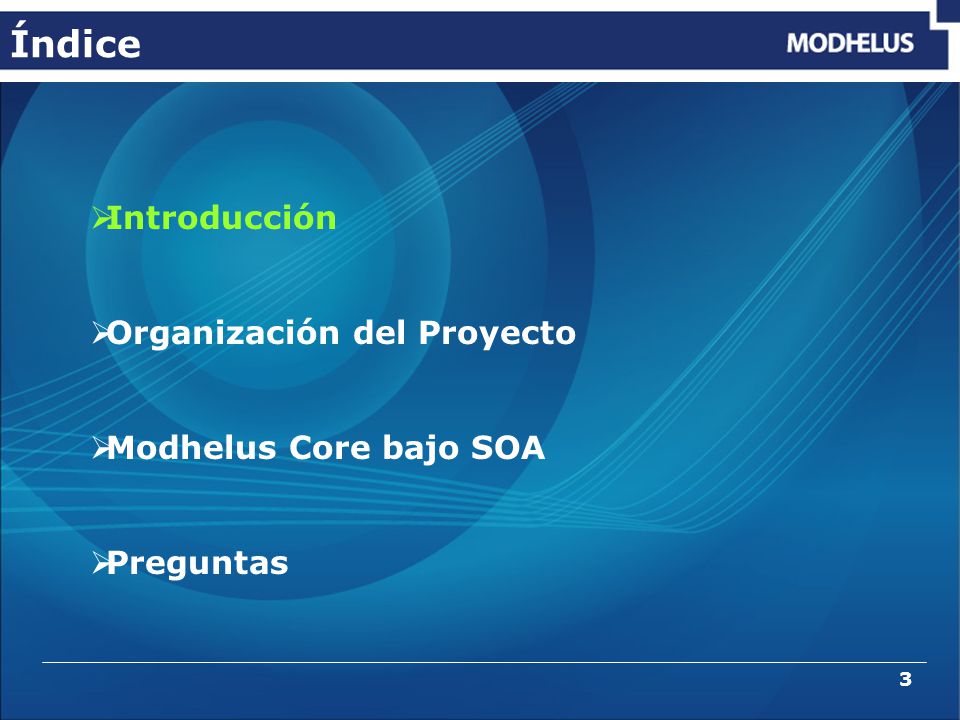 Índice

MODHELUS

➢Introducción

➢Organización del Proyecto

➢Modhelus Core bajo SOA

➢Preguntas

3